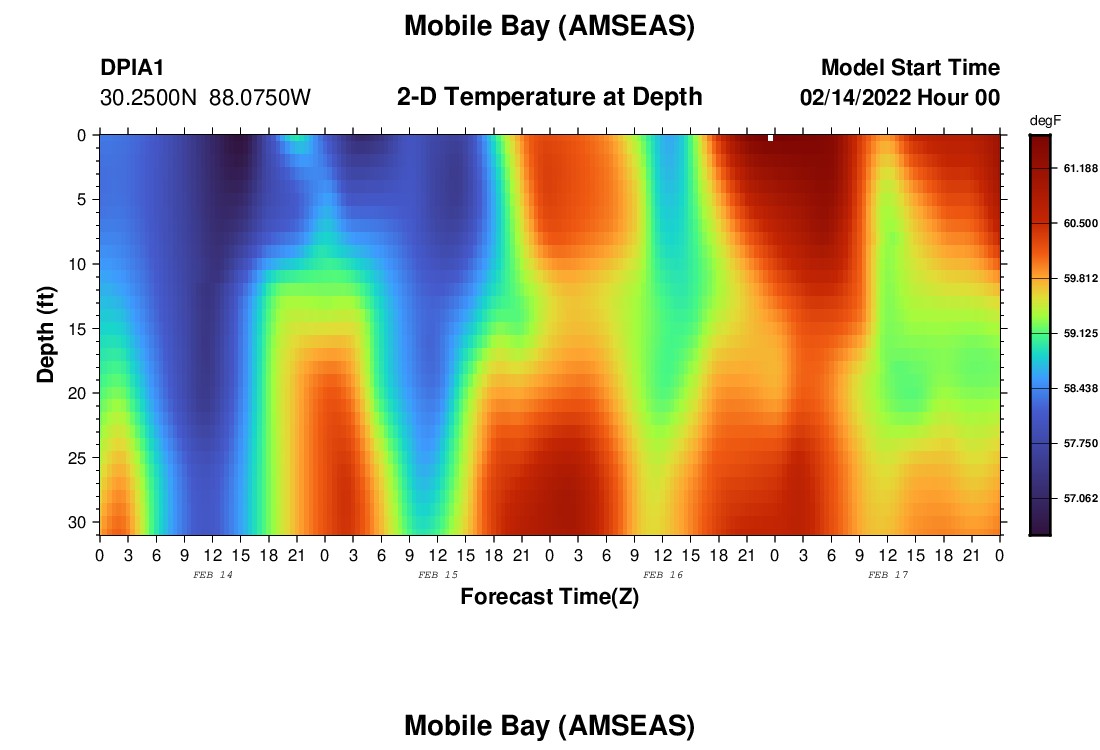 Mobile Bay (AMSEAS)

DPIA1
30.2500N 88.0750W

2-D Temperature at Depth

Model Start Time
02/14/2022 Hour 00

degF
61.188
60.500
59.812
59.125
58.438
57.750
57.062

Depth (ft)
0
5
10
15
20
25
30

0 3 6 9 12 15 18 21 0 3 6 9 12 15 18 21 0 3 6 9 12 15 18 21 0 3 6 9 12 15 18 21 0
FEB 14
FEB 15
FEB 16
FEB 17

Forecast Time(Z)

Mobile Bay (AMSEAS)